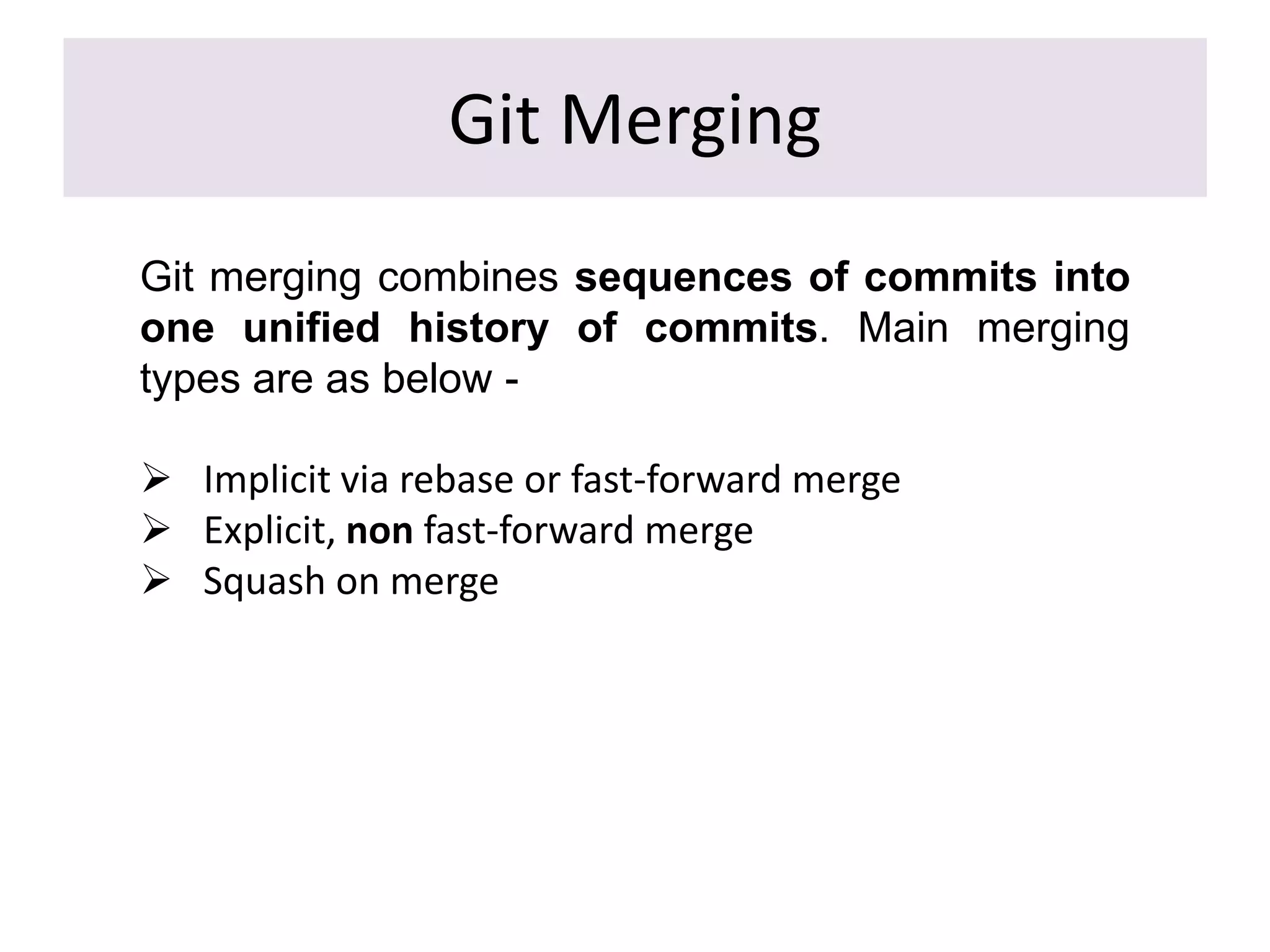 Git Merging

Git merging combines sequences of commits into one unified history of commits. Main merging types are as below -

➢ Implicit via rebase or fast-forward merge
➢ Explicit, non fast-forward merge
➢ Squash on merge